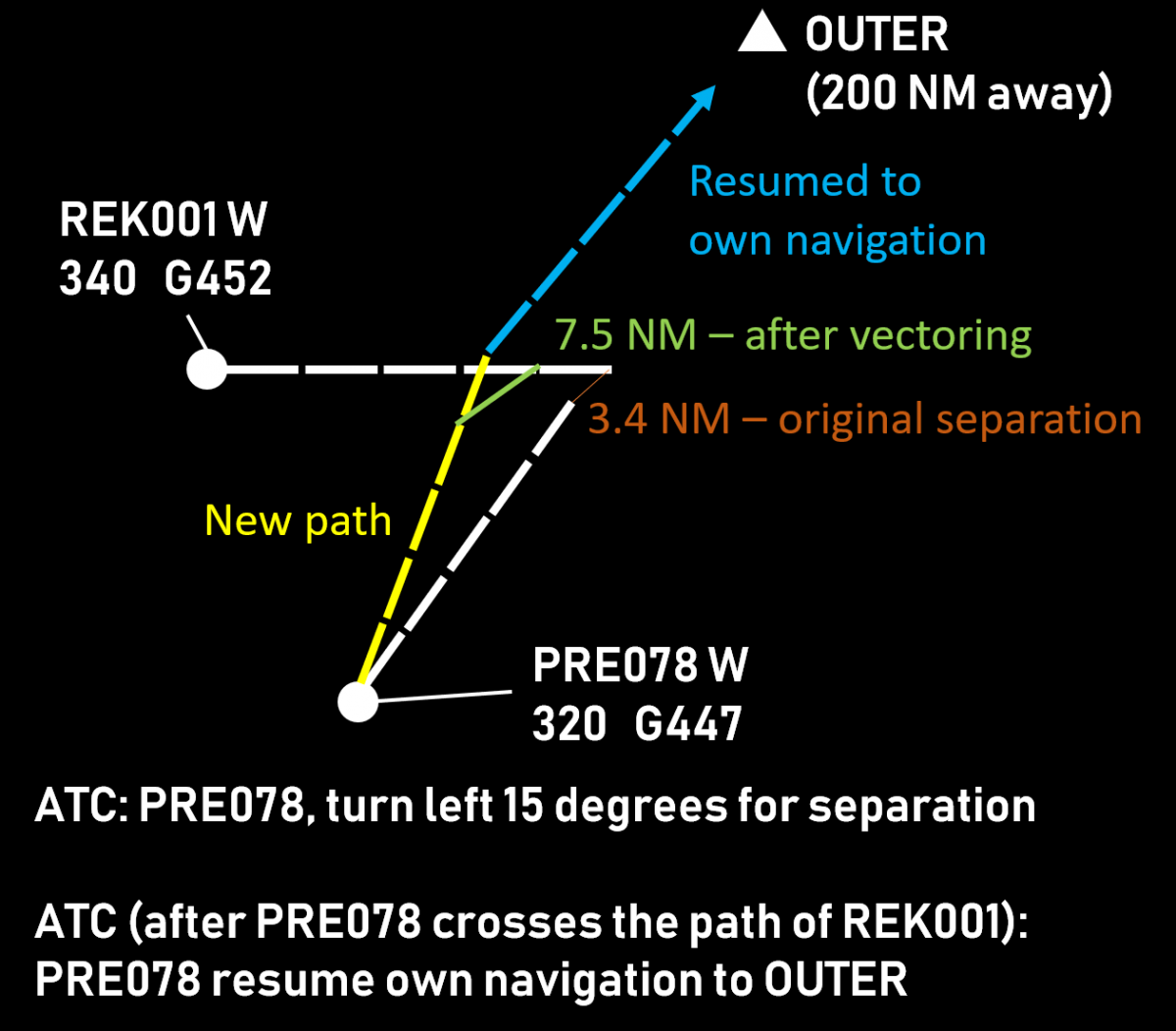 OUTER
(200 NM away)

Resumed to
own navigation

REK001 W
340 G452

7.5 NM – after vectoring

3.4 NM – original separation

New path

PRE078 W
320 G447

ATC: PRE078, turn left 15 degrees for separation

ATC (after PRE078 crosses the path of REK001):
PRE078 resume own navigation to OUTER